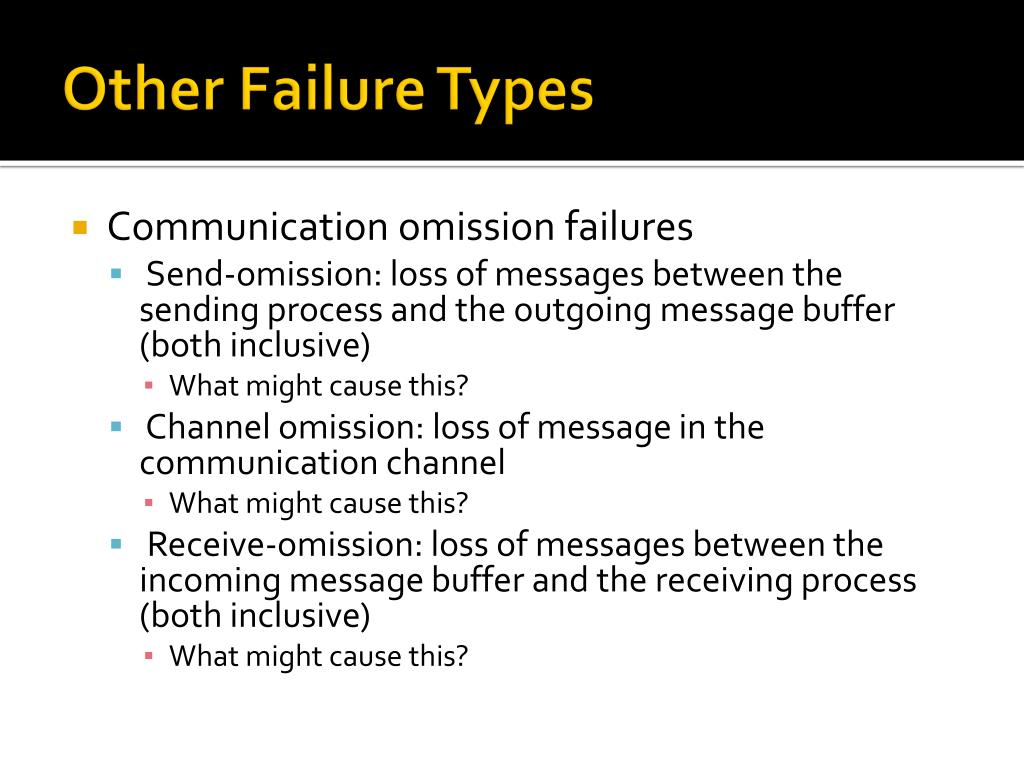 Other Failure Types

Communication omission failures

Send-omission: loss of messages between the sending process and the outgoing message buffer (both inclusive)

What might cause this?

Channel omission: loss of message in the communication channel

What might cause this?

Receive-omission: loss of messages between the incoming message buffer and the receiving process (both inclusive)

What might cause this?